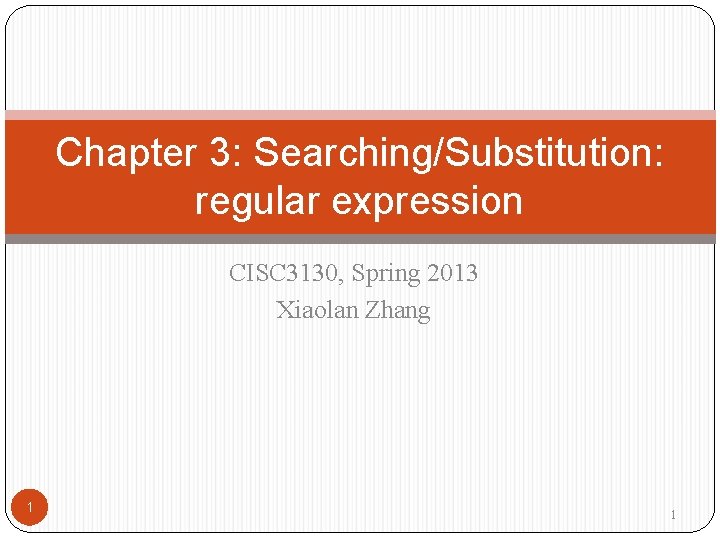 Chapter 3: Searching/Substitution: regular expression

CISC3130, Spring 2013
Xiaolan Zhang

1

1